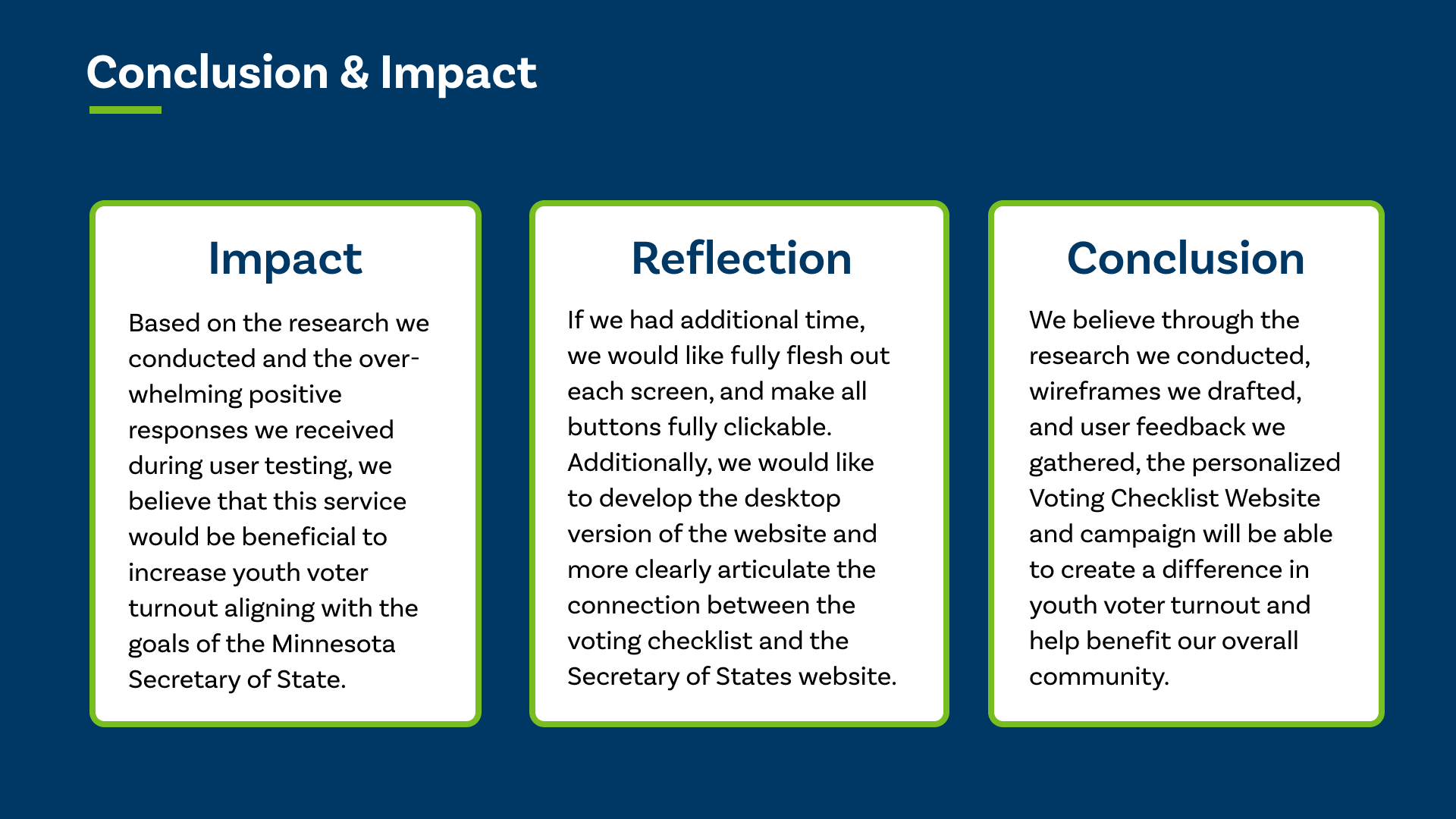 Conclusion & Impact

Impact

Based on the research we conducted and the overwhelming positive responses we received during user testing, we believe that this service would be beneficial to increase youth voter turnout aligning with the goals of the Minnesota Secretary of State.

Reflection

If we had additional time, we would like fully flesh out each screen, and make all buttons fully clickable. Additionally, we would like to develop the desktop version of the website and more clearly articulate the connection between the voting checklist and the Secretary of States website.

Conclusion

We believe through the research we conducted, wireframes we drafted, and user feedback we gathered, the personalized Voting Checklist Website and campaign will be able to create a difference in youth voter turnout and help benefit our overall community.